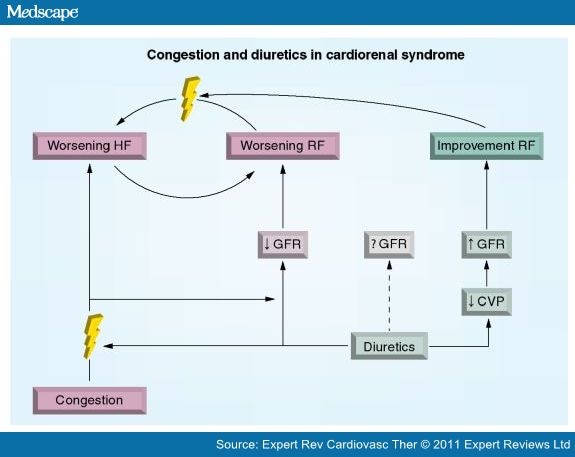 Medscape

Congestion and diuretics in cardiorenal syndrome

Worsening HF

Worsening RF

Improvement RF

↓ GFR

? GFR

↑ GFR

↓ CVP

Diuretics

Congestion

Source: Expert Rev Cardiovasc Ther © 2011 Expert Reviews Ltd